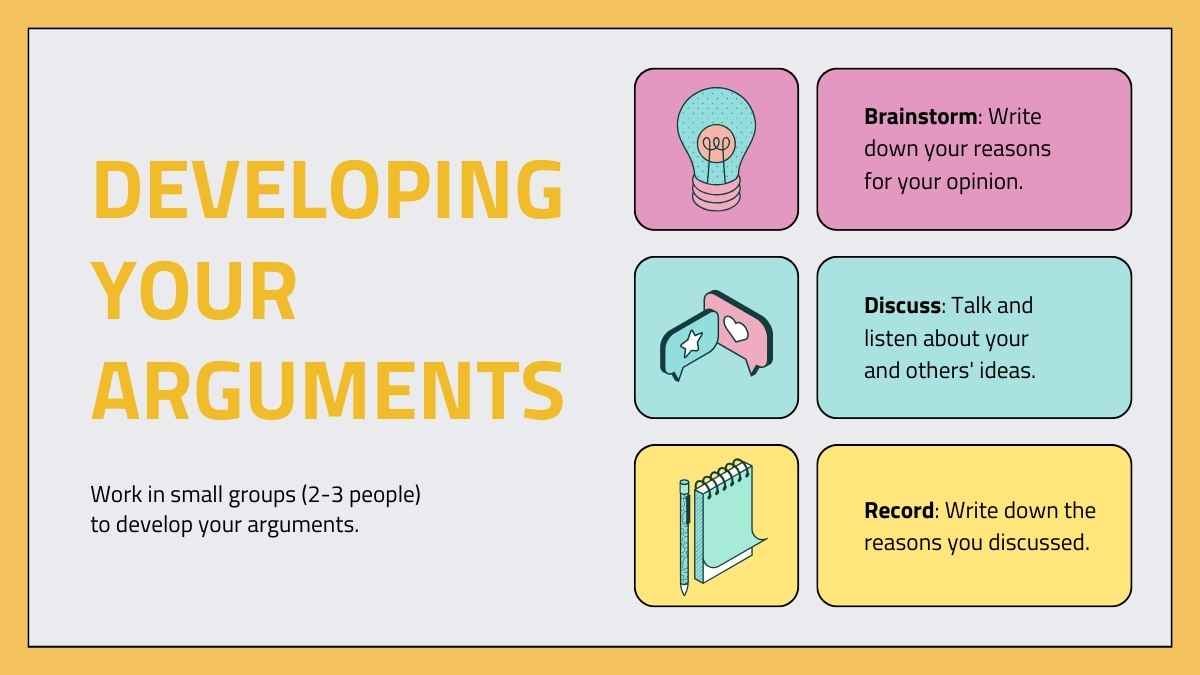 DEVELOPING YOUR ARGUMENTS

Work in small groups (2-3 people) to develop your arguments.

Brainstorm: Write down your reasons for your opinion.

Discuss: Talk and listen about your and others' ideas.

Record: Write down the reasons you discussed.